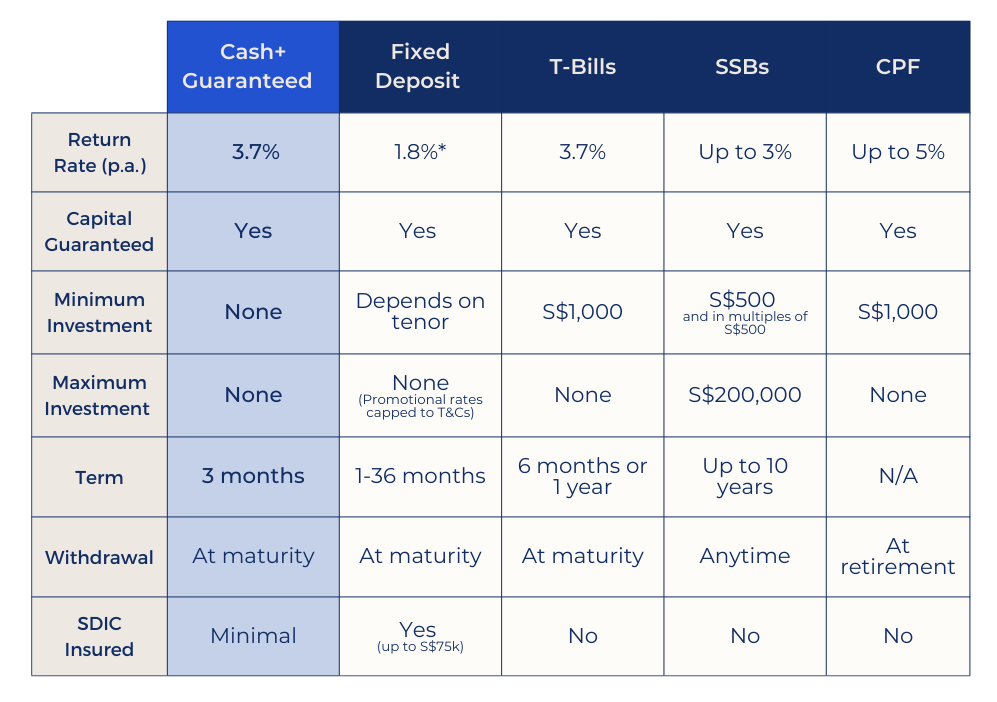 | | Cash+ Guaranteed | Fixed Deposit | T-Bills | SSBs | CPF |
|---|---|---|---|---|---|
| Return Rate (p.a.) | 3.7% | 1.8%* | 3.7% | Up to 3% | Up to 5% |
| Capital Guaranteed | Yes | Yes | Yes | Yes | Yes |
| Minimum Investment | None | Depends on tenor | S$1,000 | S$500 and in multiples of S$500 | S$1,000 |
| Maximum Investment | None | None (Promotional rates capped to T&Cs) | None | S$200,000 | None |
| Term | 3 months | 1-36 months | 6 months or 1 year | Up to 10 years | N/A |
| Withdrawal | At maturity | At maturity | At maturity | Anytime | At retirement |
| SDIC Insured | Minimal | Yes (up to S$75k) | No | No | No |